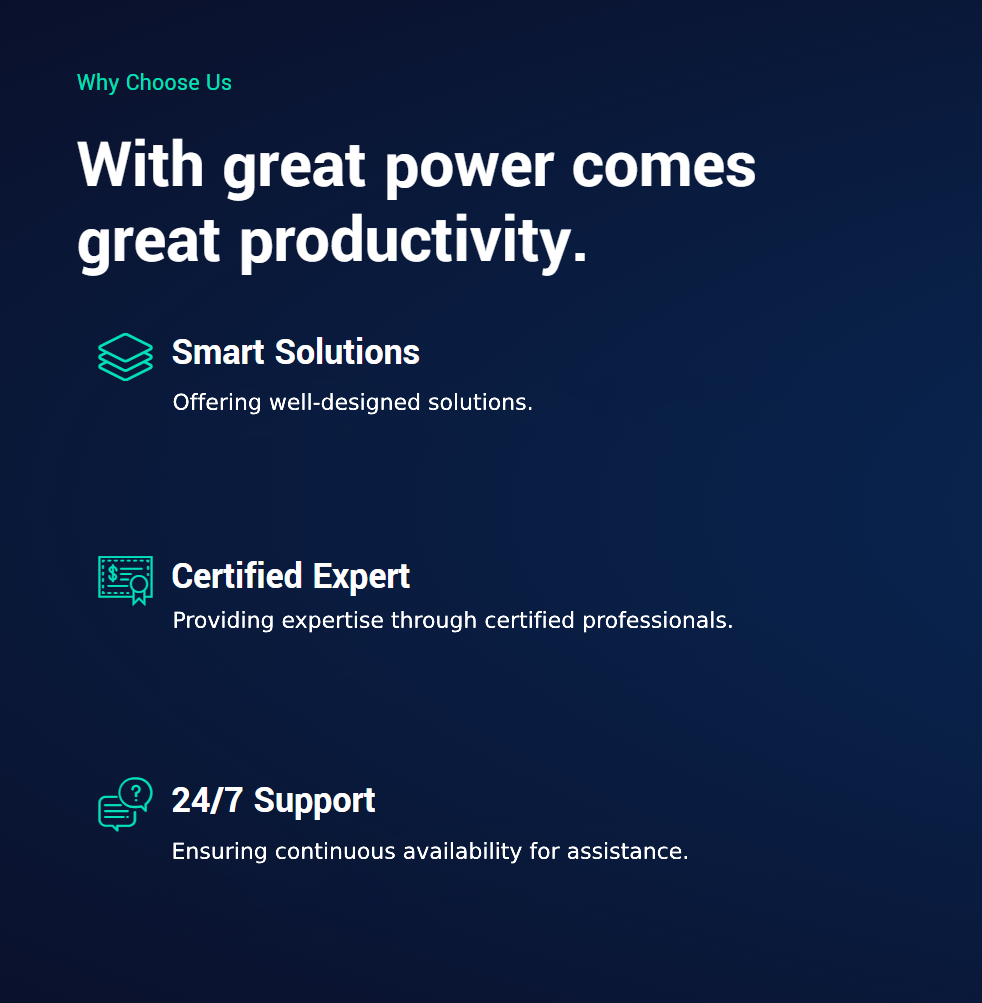 Why Choose Us

With great power comes great productivity.

Smart Solutions

Offering well-designed solutions.

Certified Expert

Providing expertise through certified professionals.

24/7 Support

Ensuring continuous availability for assistance.